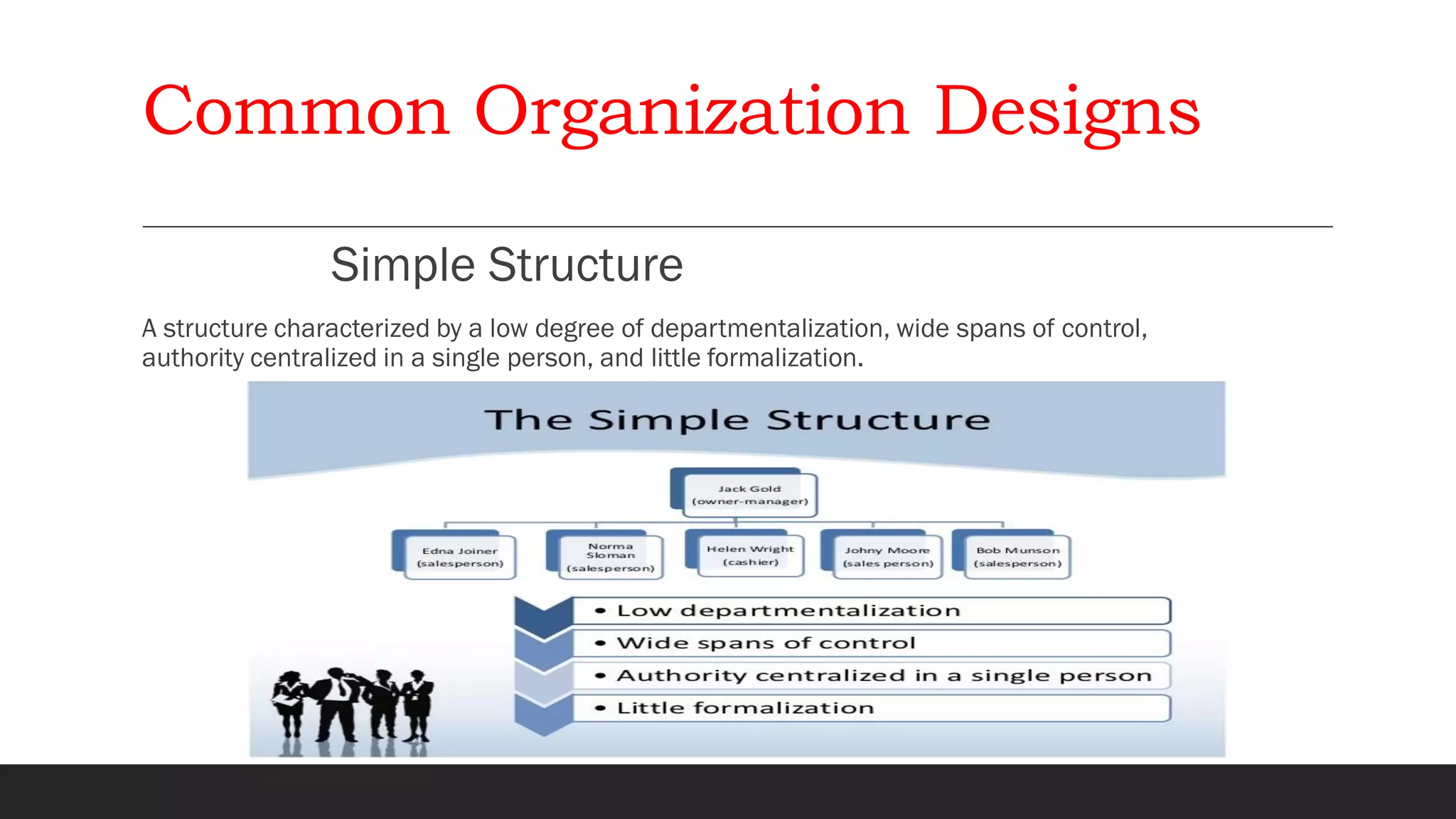 Common Organization Designs

Simple Structure

A structure characterized by a low degree of departmentalization, wide spans of control, authority centralized in a single person, and little formalization.

The Simple Structure

Jack Gold (owner-manager)

Edna Joiner (salesperson)

Norma Sloman (salesperson)

Helen Wright (cashier)

Johny Moore (sales person)

Bob Munson (salesperson)

• Low departmentalization
• Wide spans of control
• Authority centralized in a single person
• Little formalization